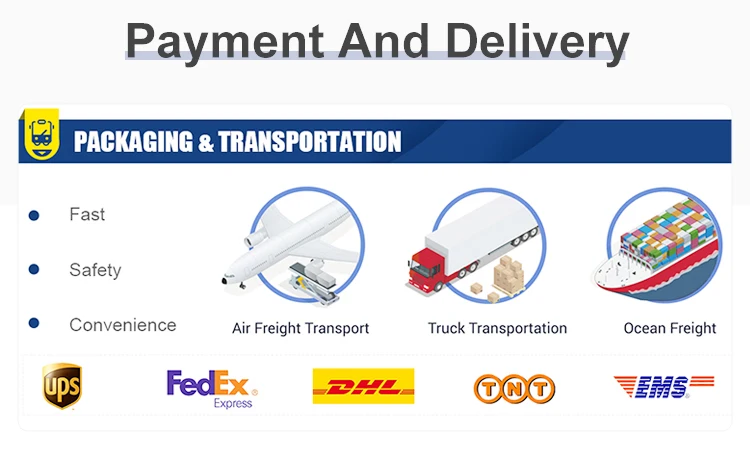 Payment And Delivery

PACKAGING & TRANSPORTATION

Fast

Safety

Convenience

Air Freight Transport

Truck Transportation

Ocean Freight

UPS

FedEx Express

DHL

TNT

EMS